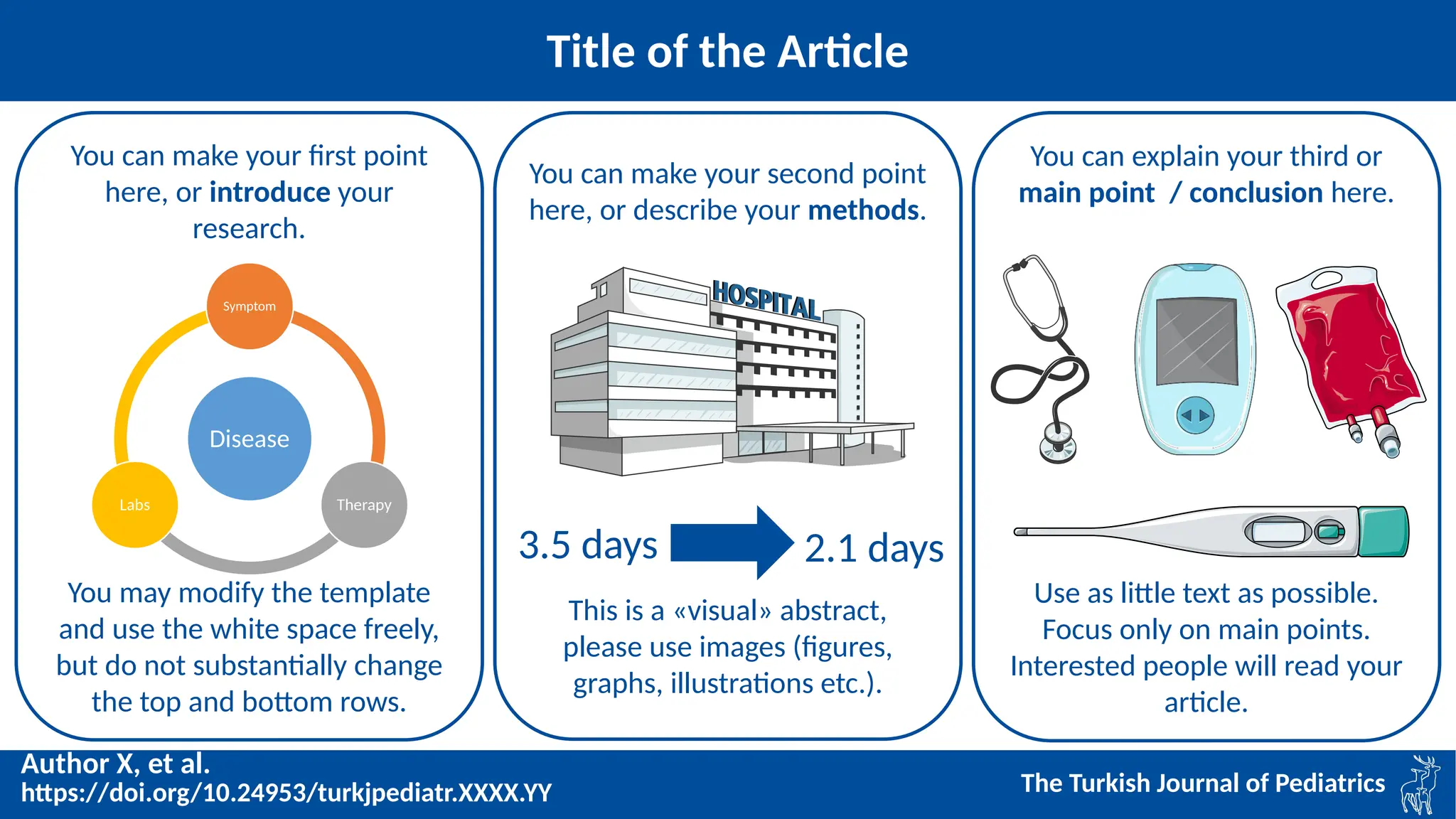 Title of the Article

You can make your first point here, or introduce your research.

Symptom

Disease

Labs

Therapy

You may modify the template and use the white space freely, but do not substantially change the top and bottom rows.

You can make your second point here, or describe your methods.

HOSPITAL

3.5 days

2.1 days

This is a «visual» abstract, please use images (figures, graphs, illustrations etc.).

You can explain your third or main point / conclusion here.

Use as little text as possible. Focus only on main points. Interested people will read your article.

Author X, et al.
https://doi.org/10.24953/turkjpediatr.XXXX.YY

The Turkish Journal of Pediatrics